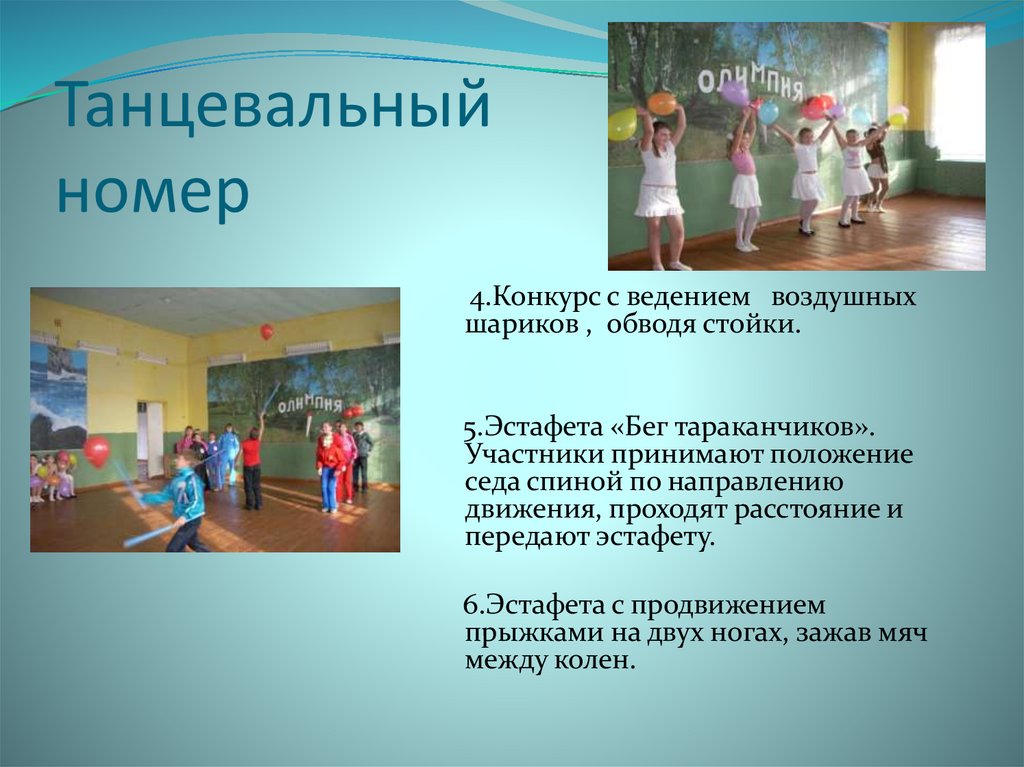 Танцевальный номер

ОЛИМПИЯ

ОЛИМПИЯ

4.Конкурс с ведением воздушных шариков , обводя стойки.

5.Эстафета «Бег тараканчиков». Участники принимают положение седа спиной по направлению движения, проходят расстояние и передают эстафету.

6.Эстафета с продвижением прыжками на двух ногах, зажав мяч между колен.